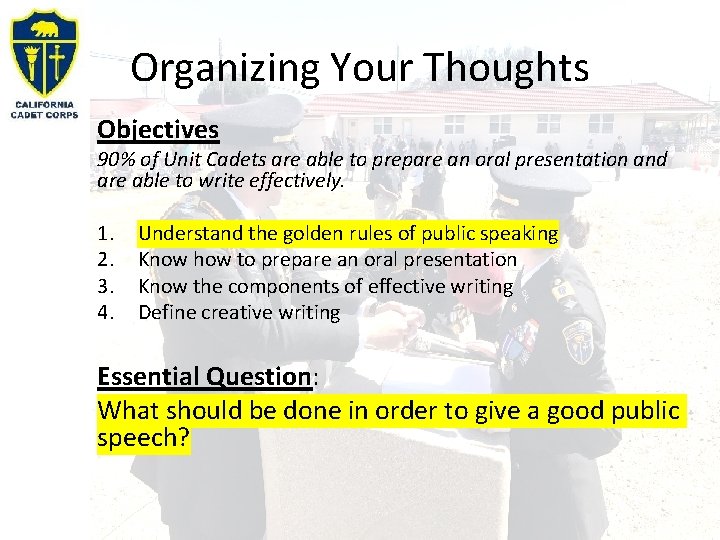 CALIFORNIA CADET CORPS

Organizing Your Thoughts

Objectives
90% of Unit Cadets are able to prepare an oral presentation and are able to write effectively.

1. Understand the golden rules of public speaking
2. Know how to prepare an oral presentation
3. Know the components of effective writing
4. Define creative writing

Essential Question:
What should be done in order to give a good public speech?